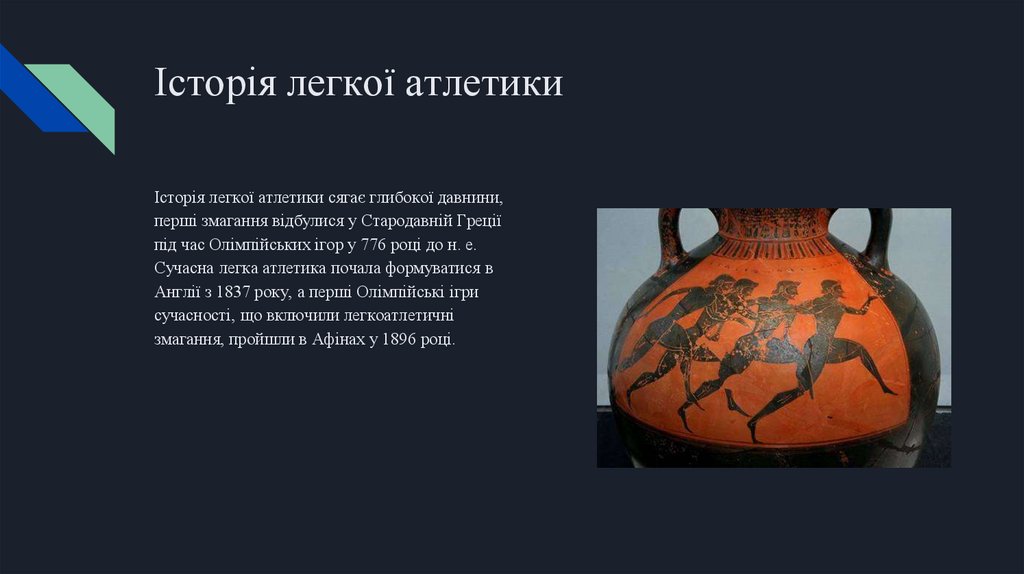 Історія легкої атлетики

Історія легкої атлетики сягає глибокої давнини, перші змагання відбулися у Стародавній Греції під час Олімпійських ігор у 776 році до н. е. Сучасна легка атлетика почала формуватися в Англії з 1837 року, а перші Олімпійські ігри сучасності, що включили легкоатлетичні змагання, пройшли в Афінах у 1896 році.